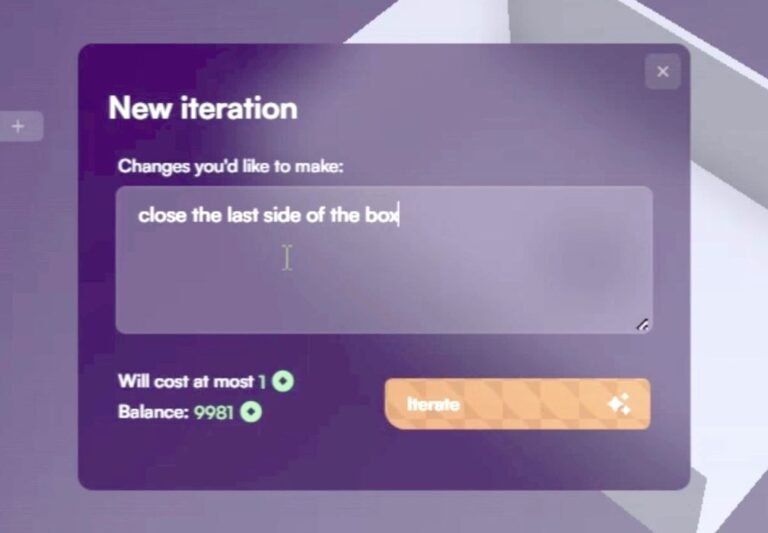 +

×

New iteration

Changes you'd like to make:

close the last side of the box

Will cost at most 1

Balance: 9981

Iterate